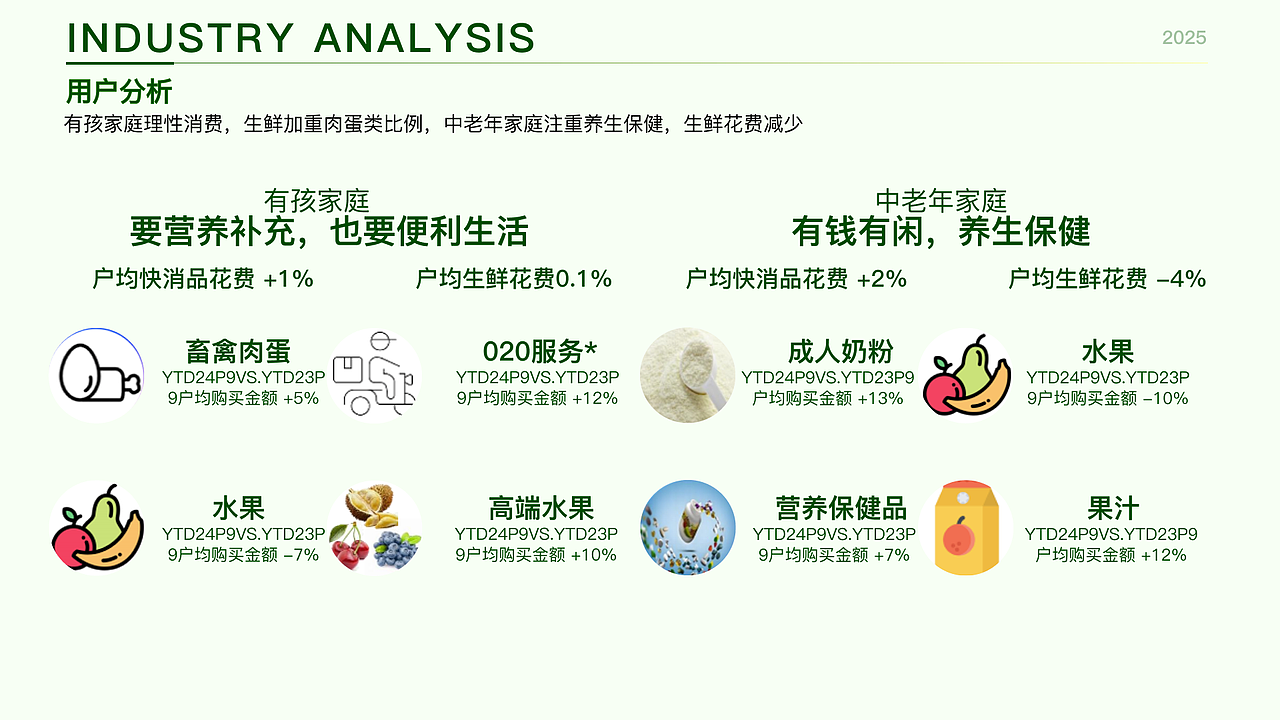 INDUSTRY ANALYSIS

2025

用户分析

有孩家庭理性消费，生鲜加重肉蛋类比例，中老年家庭注重养生保健，生鲜花费减少

有孩家庭

要营养补充，也要便利生活

户均快消品花费 +1%

户均生鲜花费0.1%

畜禽肉蛋
YTD24P9VS.YTD23P
9户均购买金额 +5%

020服务*
YTD24P9VS.YTD23P
9户均购买金额 +12%

水果
YTD24P9VS.YTD23P
9户均购买金额 –7%

高端水果
YTD24P9VS.YTD23P
9户均购买金额 +10%

中老年家庭

有钱有闲，养生保健

户均快消品花费 +2%

户均生鲜花费 –4%

成人奶粉
YTD24P9VS.YTD23P9
户均购买金额 +13%

水果
YTD24P9VS.YTD23P
9户均购买金额 –10%

营养保健品
YTD24P9VS.YTD23P
9户均购买金额 +7%

果汁
YTD24P9VS.YTD23P9
户均购买金额 +12%